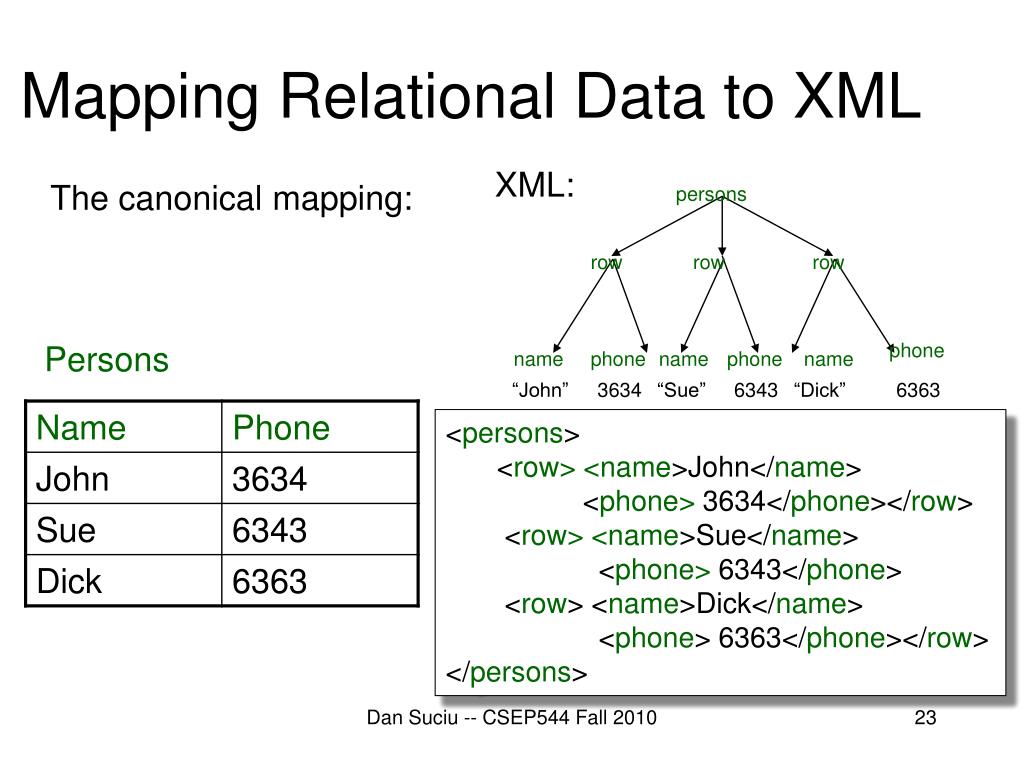 Mapping Relational Data to XML

The canonical mapping:

XML:

persons

row row row

name phone name phone name phone

“John” 3634 “Sue” 6343 “Dick” 6363

Persons

| Name | Phone |
|---|---|
| John | 3634 |
| Sue | 6343 |
| Dick | 6363 |

<persons>
<row> <name>John</name>
<phone> 3634</phone></row>
<row> <name>Sue</name>
<phone> 6343</phone>
<row> <name>Dick</name>
<phone> 6363</phone></row>
</persons>

Dan Suciu -- CSEP544 Fall 2010

23